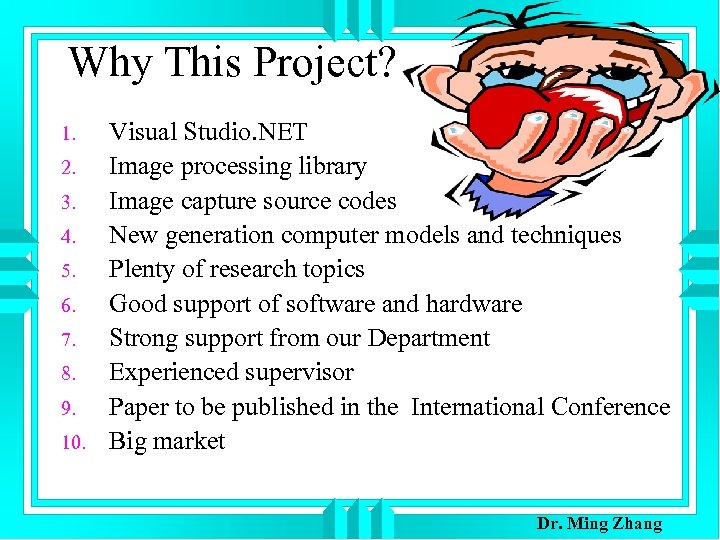 Why This Project?

1. Visual Studio.NET
2. Image processing library
3. Image capture source codes
4. New generation computer models and techniques
5. Plenty of research topics
6. Good support of software and hardware
7. Strong support from our Department
8. Experienced supervisor
9. Paper to be published in the International Conference
10. Big market

Dr. Ming Zhang